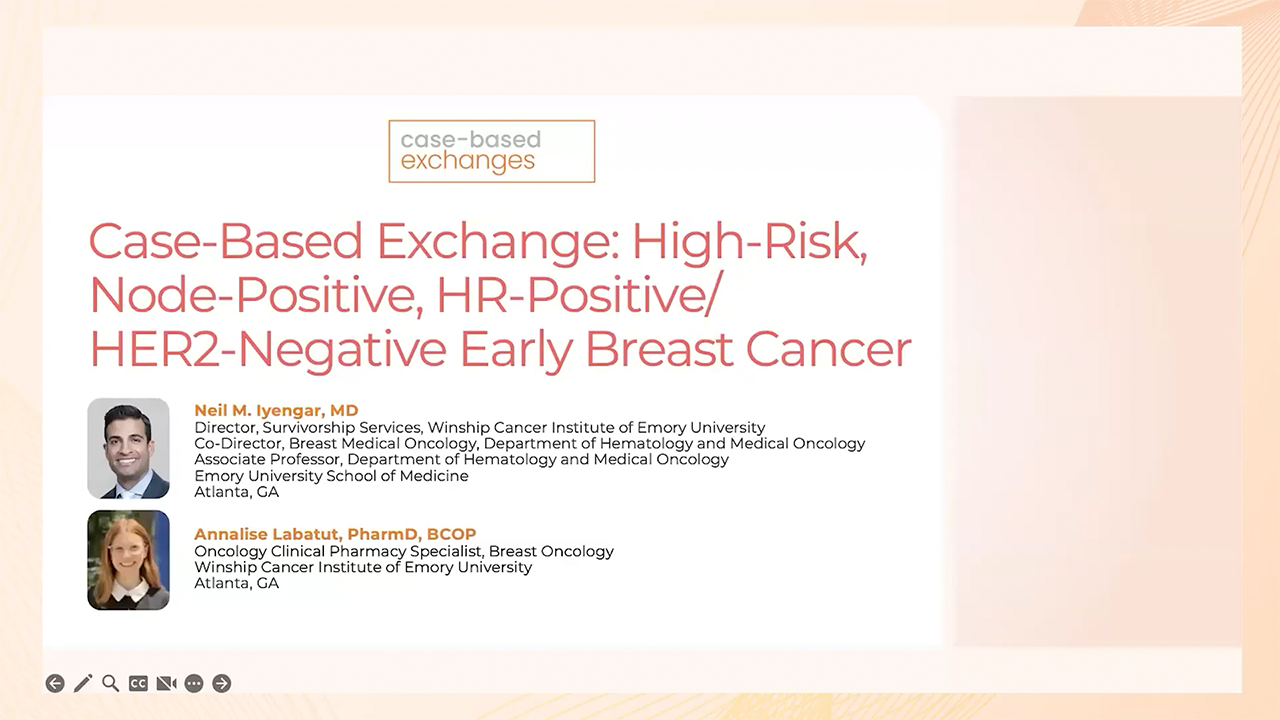 case-based exchanges

Case-Based Exchange: High-Risk, Node-Positive, HR-Positive/ HER2-Negative Early Breast Cancer

Neil M. Iyengar, MD
Director, Survivorship Services, Winship Cancer Institute of Emory University
Co-Director, Breast Medical Oncology, Department of Hematology and Medical Oncology
Associate Professor, Department of Hematology and Medical Oncology
Emory University School of Medicine
Atlanta, GA

Annalise Labatut, PharmD, BCOP
Oncology Clinical Pharmacy Specialist, Breast Oncology
Winship Cancer Institute of Emory University
Atlanta, GA

CC